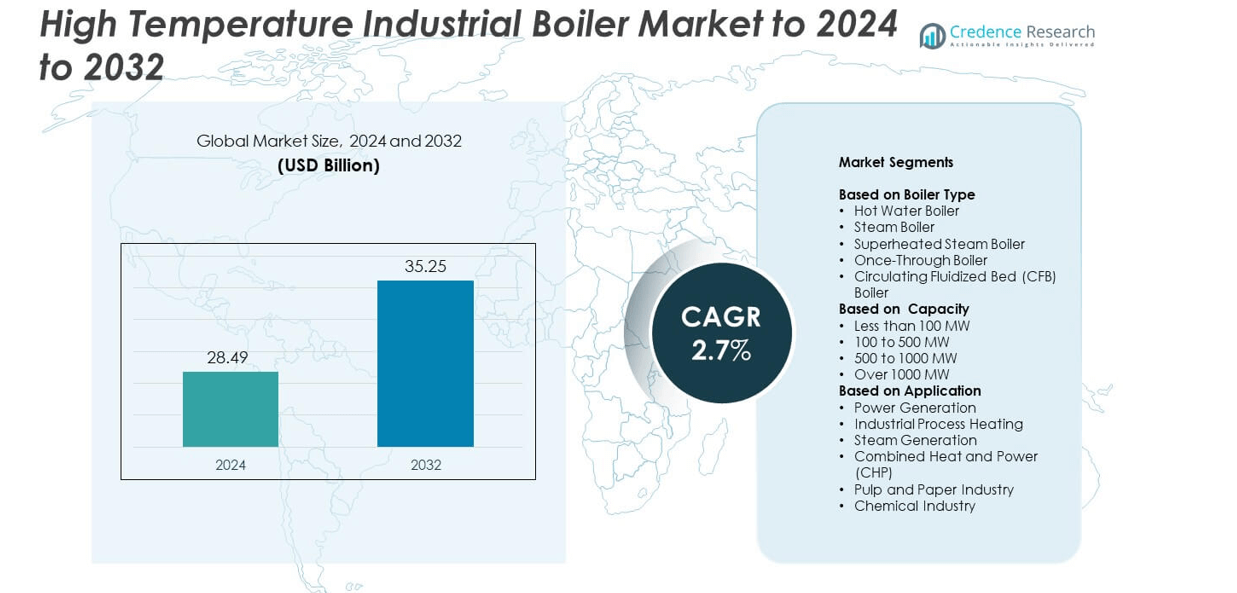 High Temperature Industrial Boiler Market to 2024 to 2032

Credence Research
Actionable Insights Delivered

Global Market Size, 2024 and 2032
(USD Billion)

28.49
35.25
2024
2032

CAGR
2.7%

Market Segments

Based on Boiler Type
• Hot Water Boiler
• Steam Boiler
• Superheated Steam Boiler
• Once-Through Boiler
• Circulating Fluidized Bed (CFB) Boiler
Based on Capacity
• Less than 100 MW
• 100 to 500 MW
• 500 to 1000 MW
• Over 1000 MW
Based on Application
• Power Generation
• Industrial Process Heating
• Steam Generation
• Combined Heat and Power (CHP)
• Pulp and Paper Industry
• Chemical Industry